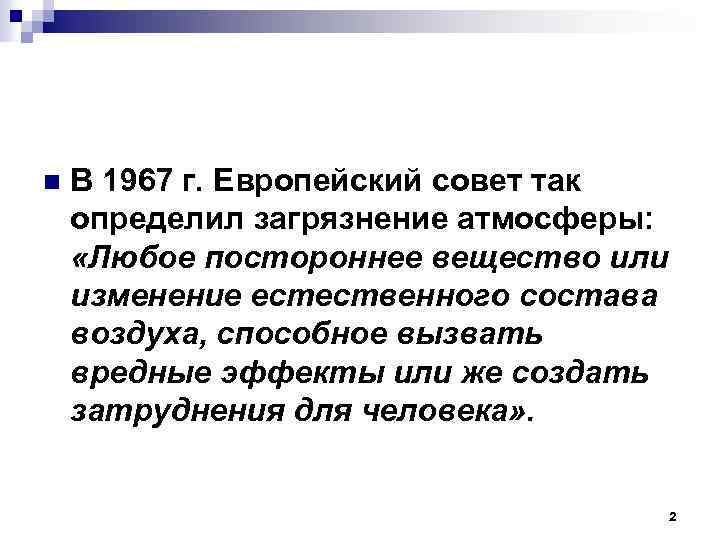 В 1967 г. Европейский совет так определил загрязнение атмосферы: «Любое постороннее вещество или изменение естественного состава воздуха, способное вызвать вредные эффекты или же создать затруднения для человека».

2